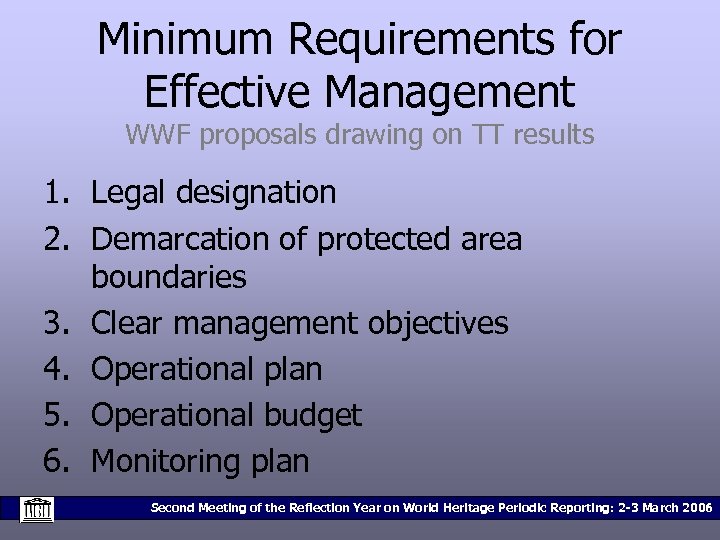 Minimum Requirements for Effective Management
WWF proposals drawing on TT results

1. Legal designation
2. Demarcation of protected area boundaries
3. Clear management objectives
4. Operational plan
5. Operational budget
6. Monitoring plan

Second Meeting of the Reflection Year on World Heritage Periodic Reporting: 2-3 March 2006